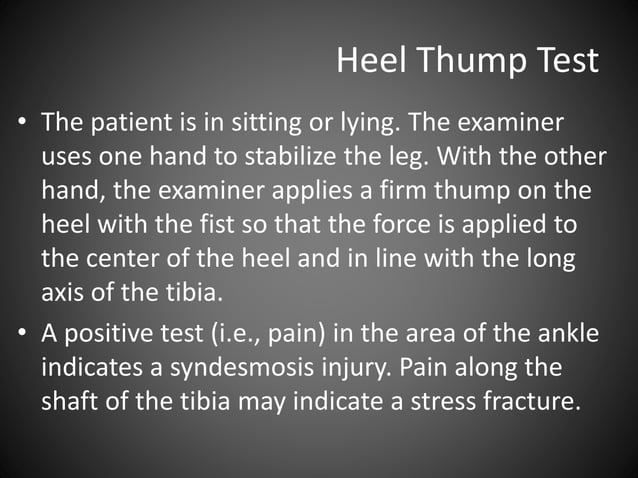 Heel Thump Test

• The patient is in sitting or lying. The examiner uses one hand to stabilize the leg. With the other hand, the examiner applies a firm thump on the heel with the fist so that the force is applied to the center of the heel and in line with the long axis of the tibia.

• A positive test (i.e., pain) in the area of the ankle indicates a syndesmosis injury. Pain along the shaft of the tibia may indicate a stress fracture.